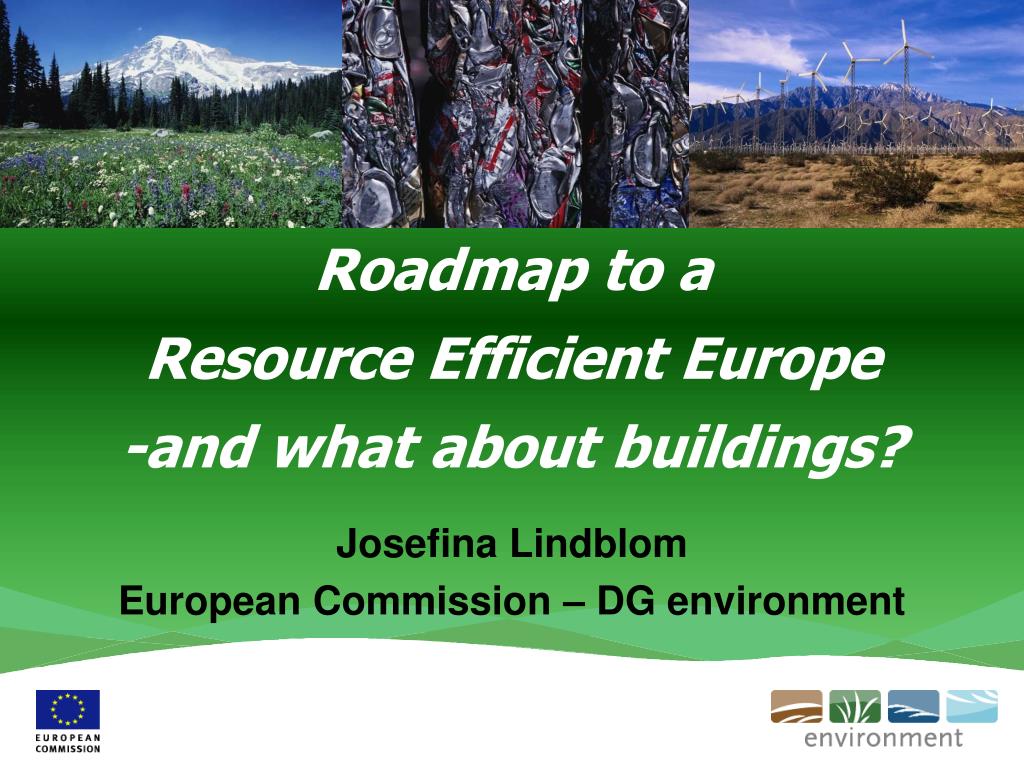 Roadmap to a
Resource Efficient Europe
-and what about buildings?

Josefina Lindblom
European Commission – DG environment

EUROPEAN COMMISSION

environment